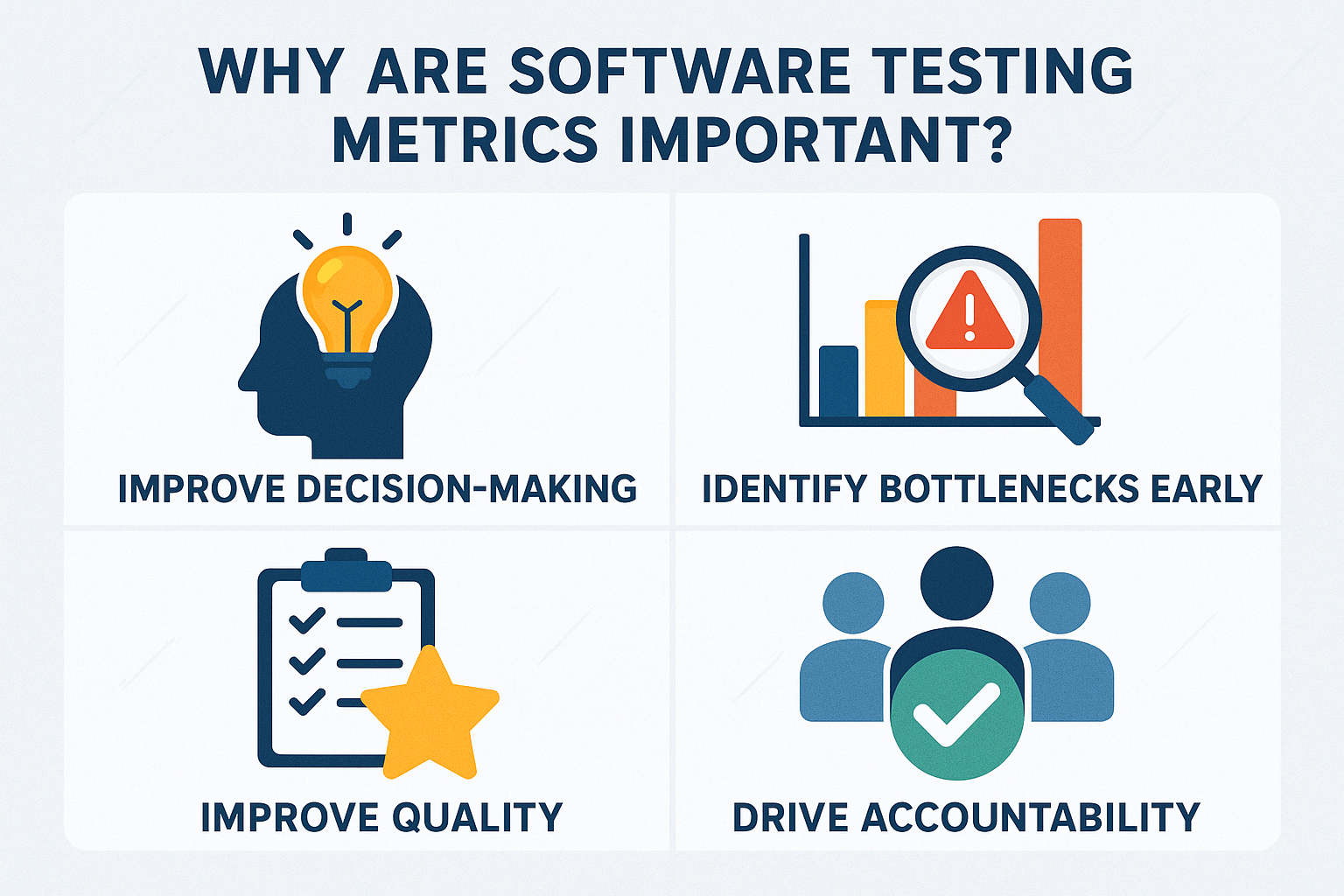 WHY ARE SOFTWARE TESTING METRICS IMPORTANT?

IMPROVE DECISION-MAKING

IDENTIFY BOTTLENECKS EARLY

IMPROVE QUALITY

DRIVE ACCOUNTABILITY